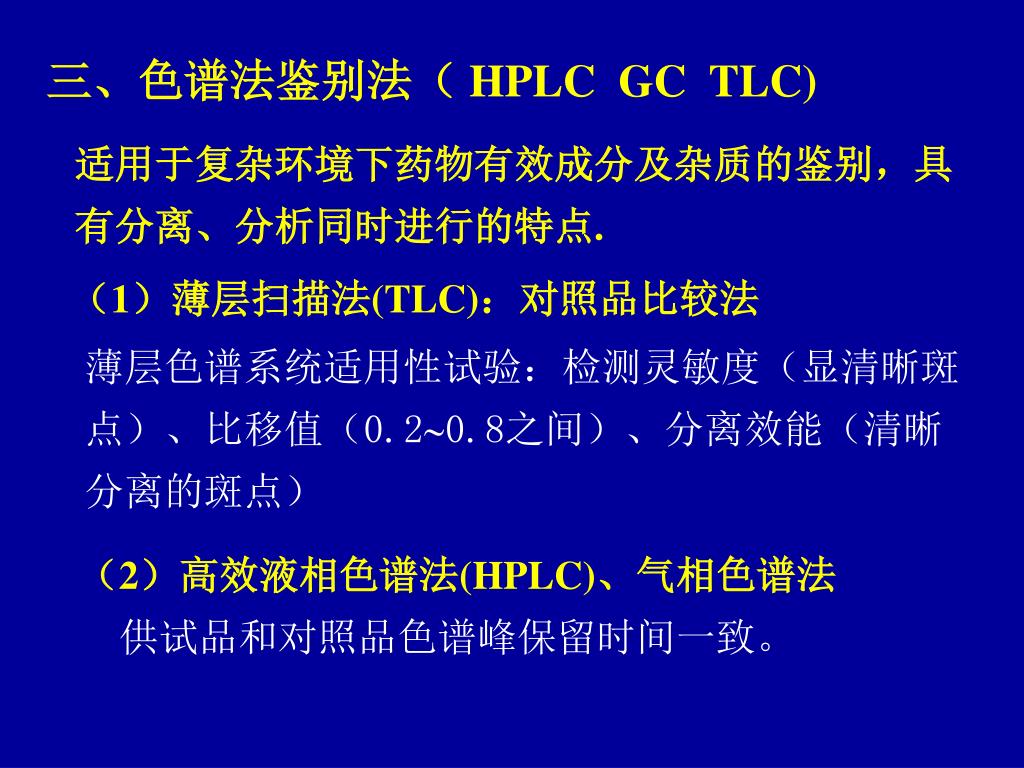 三、色谱法鉴别法（ HPLC GC TLC)

适用于复杂环境下药物有效成分及杂质的鉴别，具有分离、分析同时进行的特点.

（1）薄层扫描法(TLC)：对照品比较法

薄层色谱系统适用性试验：检测灵敏度（显清晰斑点）、比移值（0.2~0.8之间）、分离效能（清晰分离的斑点）

（2）高效液相色谱法(HPLC)、气相色谱法

供试品和对照品色谱峰保留时间一致。